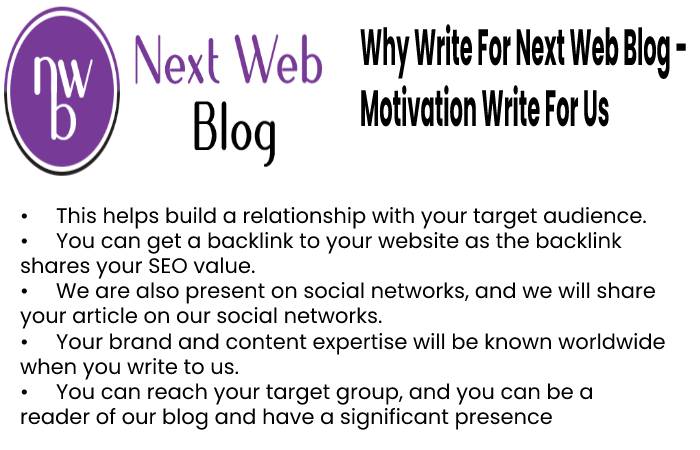 nwb

Next Web Blog

Why Write For Next Web Blog - Motivation Write For Us

• This helps build a relationship with your target audience.
• You can get a backlink to your website as the backlink shares your SEO value.
• We are also present on social networks, and we will share your article on our social networks.
• Your brand and content expertise will be known worldwide when you write to us.
• You can reach your target group, and you can be a reader of our blog and have a significant presence